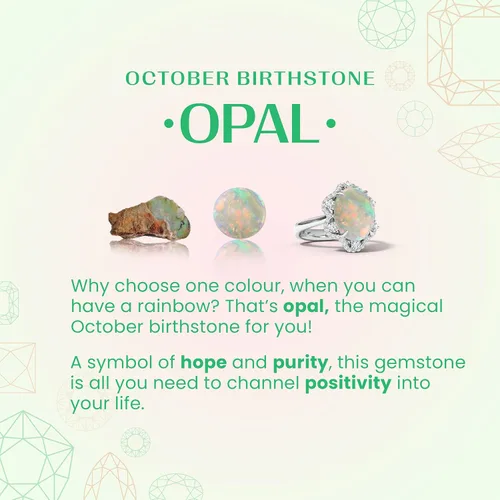 OCTOBER BIRTHSTONE

·OPAL·

Why choose one colour, when you can have a rainbow? That's opal, the magical October birthstone for you!

A symbol of hope and purity, this gemstone is all you need to channel positivity into your life.